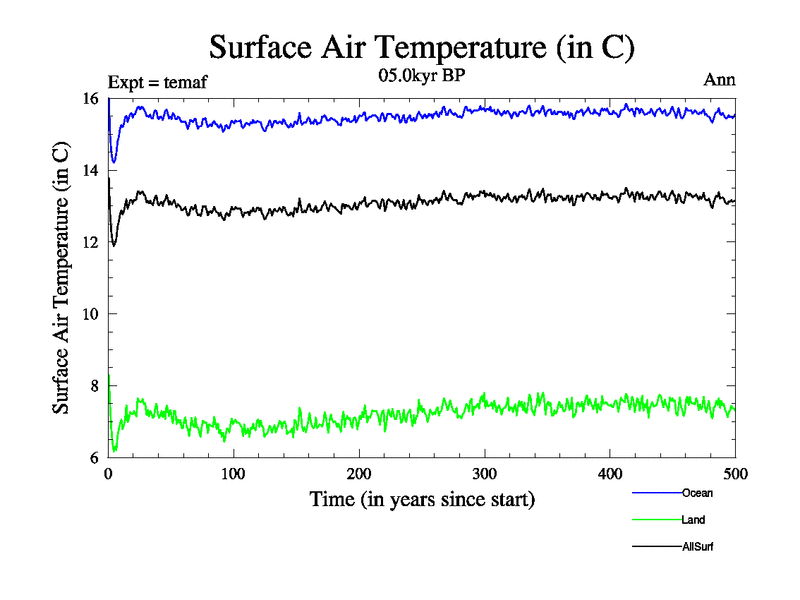 Surface Air Temperature (in C)

Expt = temaf

05.0kyr BP

Ann

Surface Air Temperature (in C)

16
14
12
10
8
6

0
100
200
300
400
500

Time (in years since start)

Ocean
Land
AllSurf